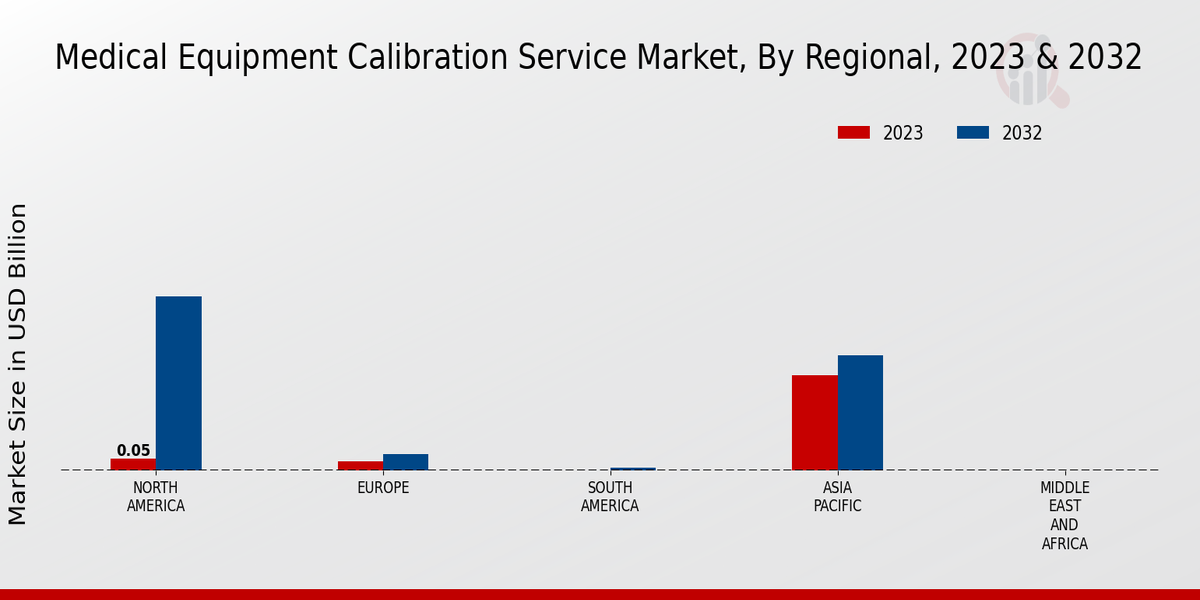 Medical Equipment Calibration Service Market, By Regional, 2023 & 2032

2023
2032

Market Size in USD Billion

0.05

NORTH AMERICA
EUROPE
SOUTH AMERICA
ASIA PACIFIC
MIDDLE EAST AND AFRICA